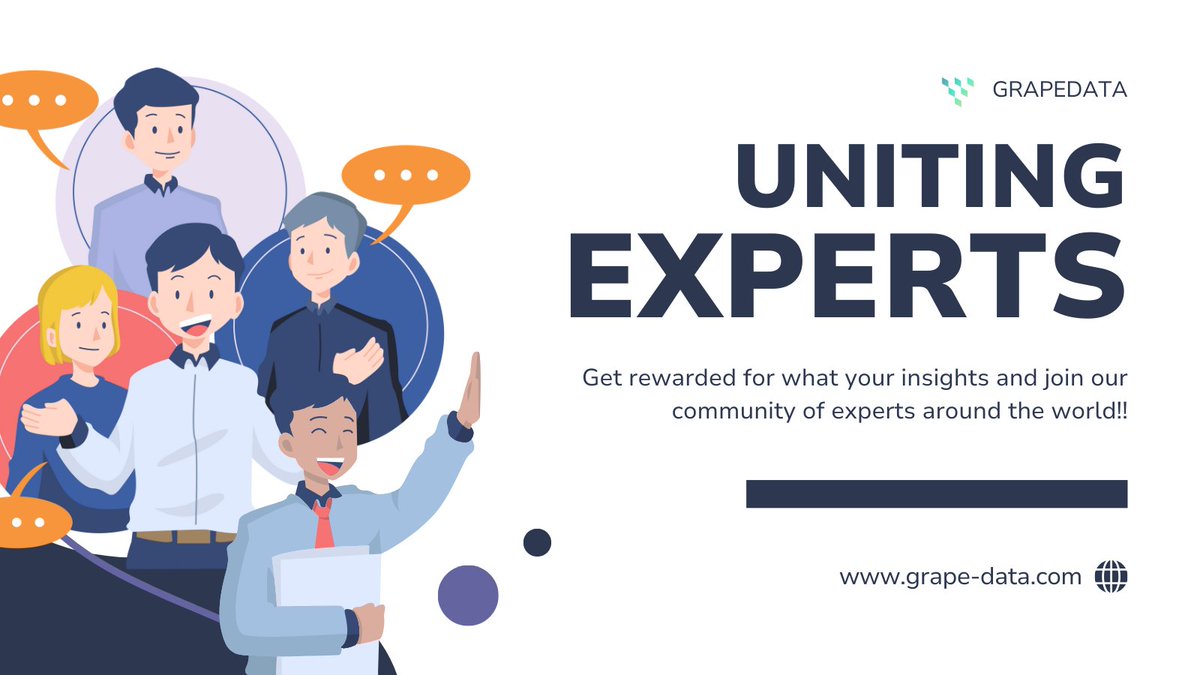 GRAPEDATA

UNITING EXPERTS

Get rewarded for what your insights and join our community of experts around the world!!

www.grape-data.com